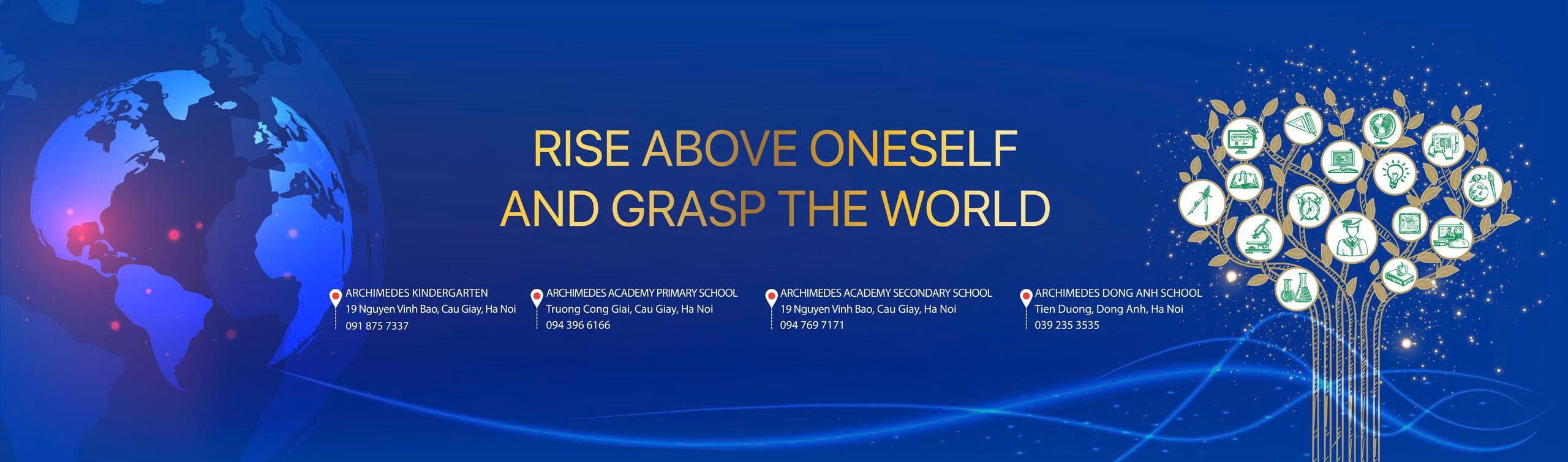 RISE ABOVE ONESELF
AND GRASP THE WORLD

ARCHIMEDES KINDERGARTEN
19 Nguyen Vinh Bao, Cau Giay, Ha Noi
091 875 7337

ARCHIMEDES ACADEMY PRIMARY SCHOOL
Truong Cong Giai, Cau Giay, Ha Noi
094 396 6166

ARCHIMEDES ACADEMY SECONDARY SCHOOL
19 Nguyen Vinh Bao, Cau Giay, Ha Noi
094 769 7171

ARCHIMEDES DONG ANH SCHOOL
Tien Duong, Dong Anh, Ha Noi
039 235 3535

CERTIFICATE